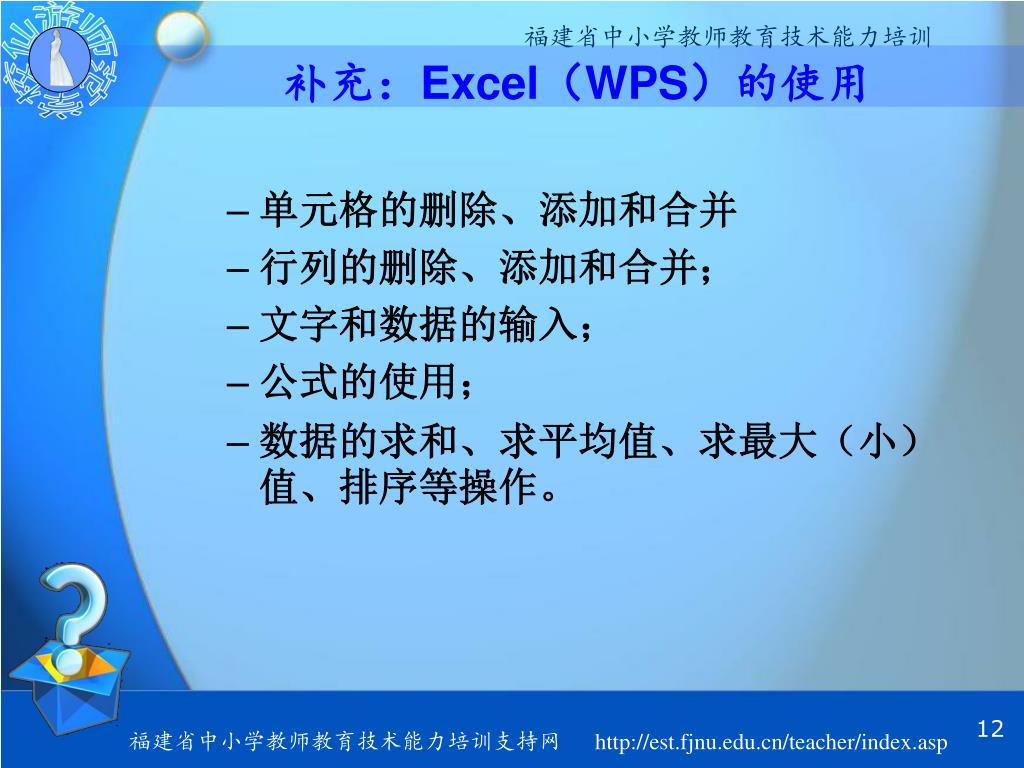 福建省中小学教师教育技术能力培训

补充：Excel（WPS）的使用

– 单元格的删除、添加和合并
– 行列的删除、添加和合并；
– 文字和数据的输入；
– 公式的使用；
– 数据的求和、求平均值、求最大（小）值、排序等操作。

福建省中小学教师教育技术能力培训支持网 http://est.fjnu.edu.cn/teacher/index.asp

12